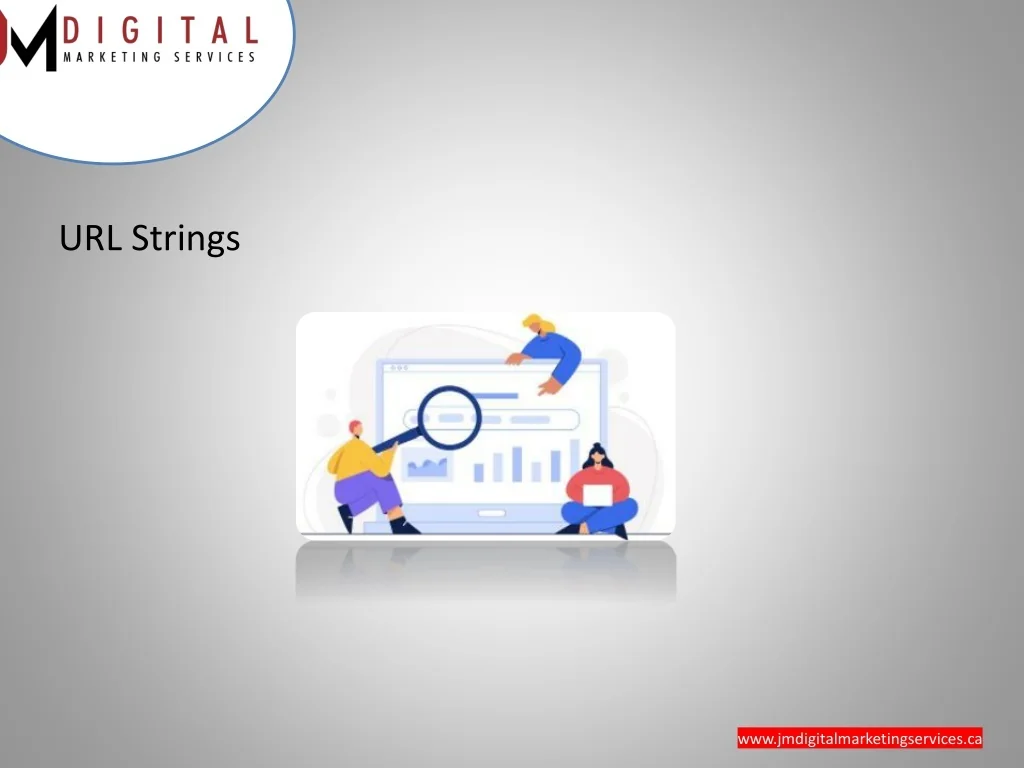 JM DIGITAL
MARKETING SERVICES

URL Strings

www.jmdigitalmarketingservices.ca